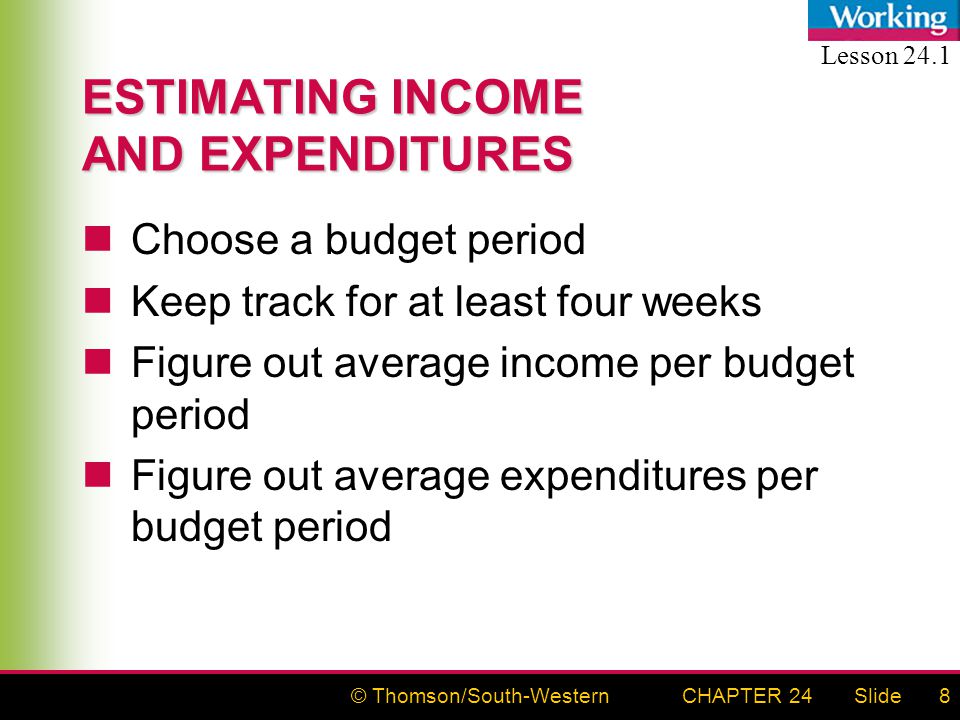 Working

Lesson 24.1

ESTIMATING INCOME AND EXPENDITURES

Choose a budget period

Keep track for at least four weeks

Figure out average income per budget period

Figure out average expenditures per budget period

© Thomson/South-Western CHAPTER 24 Slide 8